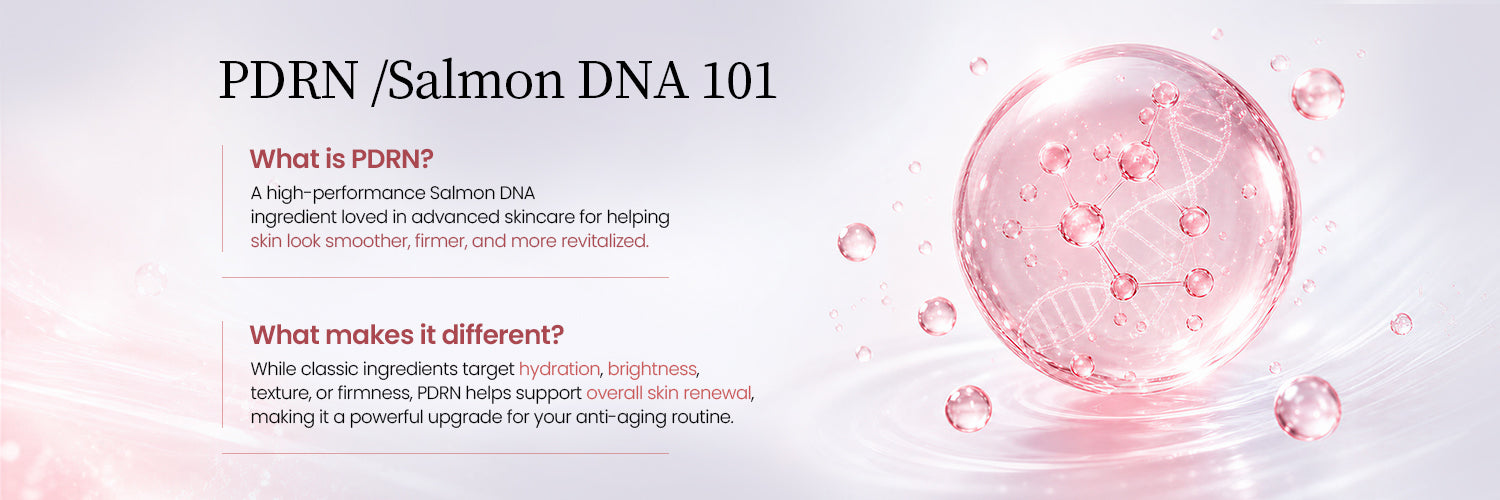 PDRN /Salmon DNA 101

What is PDRN?

A high-performance Salmon DNA ingredient loved in advanced skincare for helping skin look smoother, firmer, and more revitalized.

What makes it different?

While classic ingredients target hydration, brightness, texture, or firmness, PDRN helps support overall skin renewal, making it a powerful upgrade for your anti-aging routine.